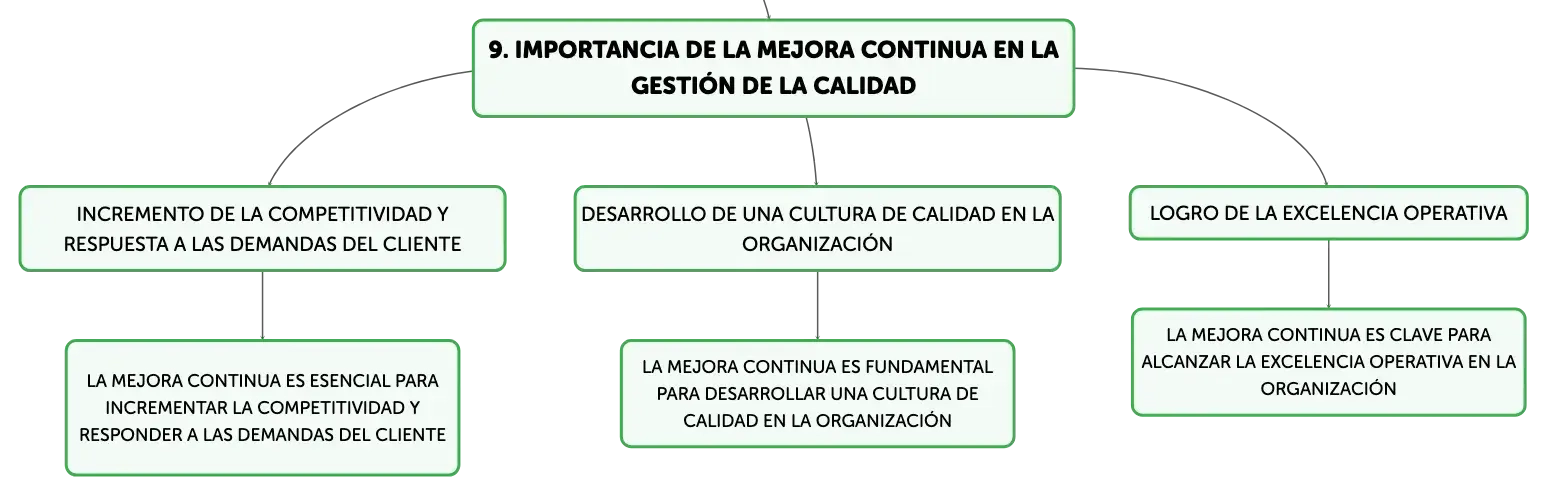 9. IMPORTANCIA DE LA MEJORA CONTINUA EN LA GESTIÓN DE LA CALIDAD

INCREMENTO DE LA COMPETITIVIDAD Y RESPUESTA A LAS DEMANDAS DEL CLIENTE

LA MEJORA CONTINUA ES ESENCIAL PARA INCREMENTAR LA COMPETITIVIDAD Y RESPONDER A LAS DEMANDAS DEL CLIENTE

DESARROLLO DE UNA CULTURA DE CALIDAD EN LA ORGANIZACIÓN

LA MEJORA CONTINUA ES FUNDAMENTAL PARA DESARROLLAR UNA CULTURA DE CALIDAD EN LA ORGANIZACIÓN

LOGRO DE LA EXCELENCIA OPERATIVA

LA MEJORA CONTINUA ES CLAVE PARA ALCANZAR LA EXCELENCIA OPERATIVA EN LA ORGANIZACIÓN